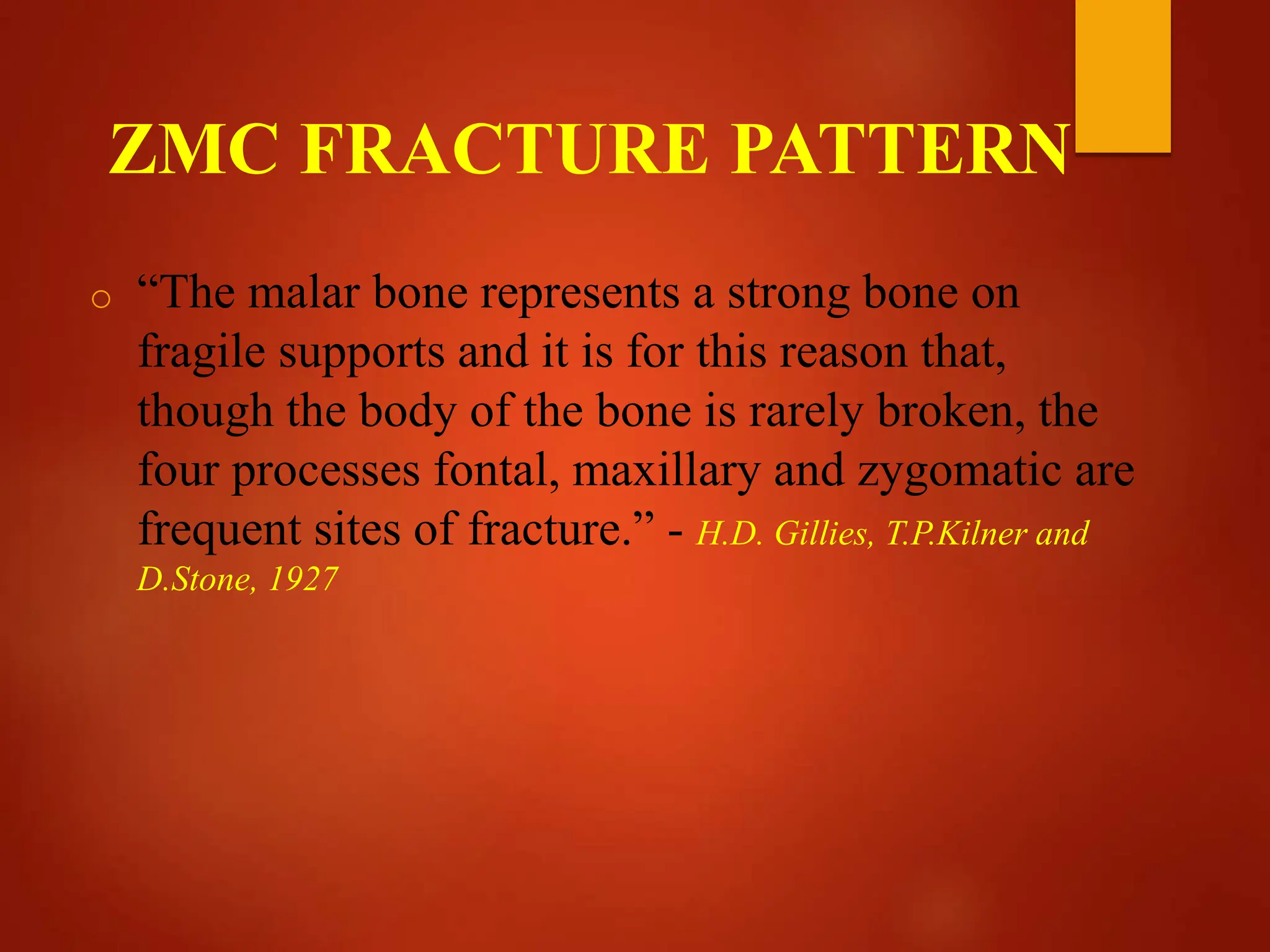 ZMC FRACTURE PATTERN

○ “The malar bone represents a strong bone on fragile supports and it is for this reason that, though the body of the bone is rarely broken, the four processes fontal, maxillary and zygomatic are frequent sites of fracture.” - H.D. Gillies, T.P.Kilner and D.Stone, 1927